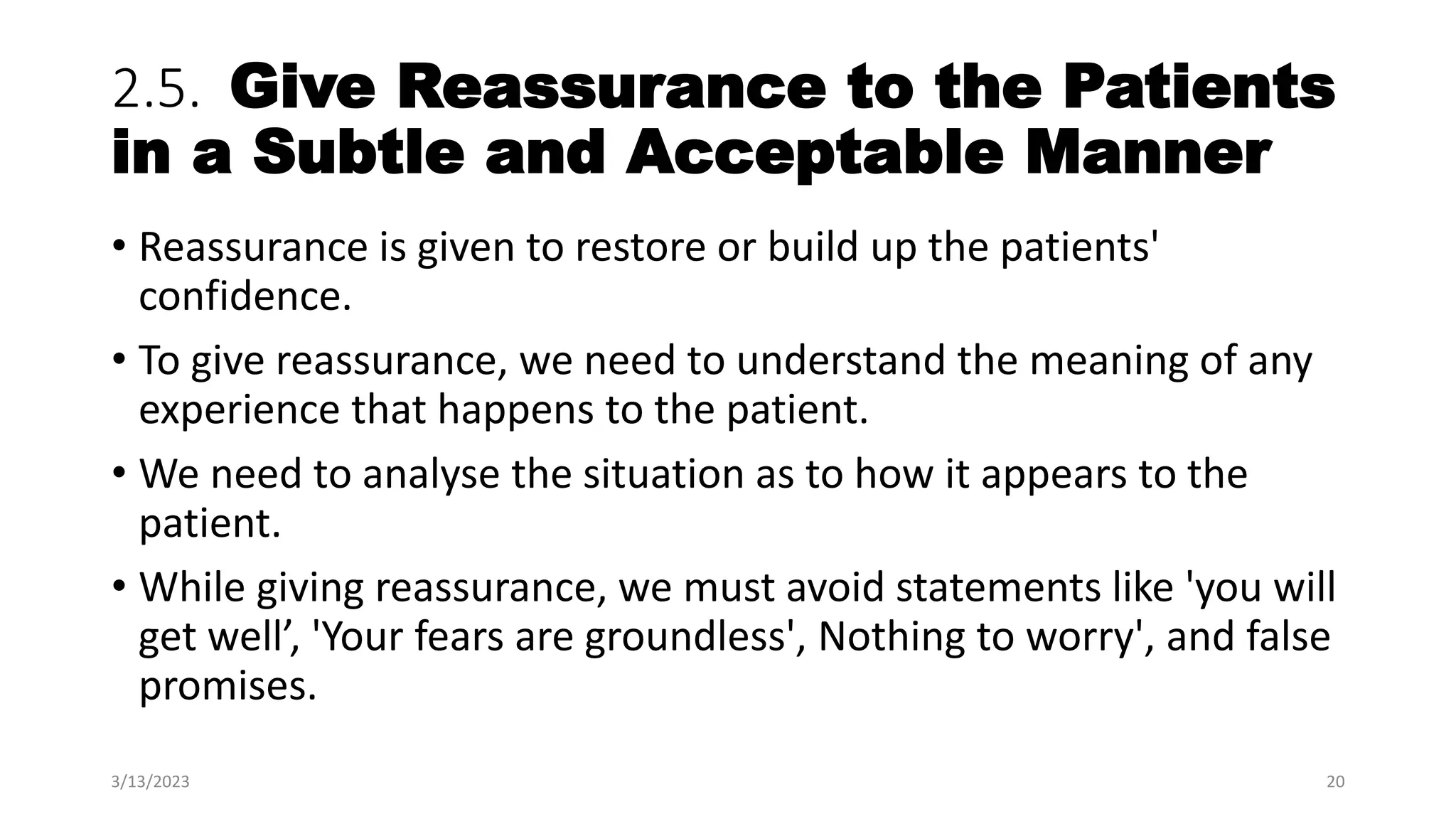 2.5. Give Reassurance to the Patients in a Subtle and Acceptable Manner

• Reassurance is given to restore or build up the patients' confidence.

• To give reassurance, we need to understand the meaning of any experience that happens to the patient.

• We need to analyse the situation as to how it appears to the patient.

• While giving reassurance, we must avoid statements like 'you will get well’, 'Your fears are groundless', Nothing to worry', and false promises.

3/13/2023

20